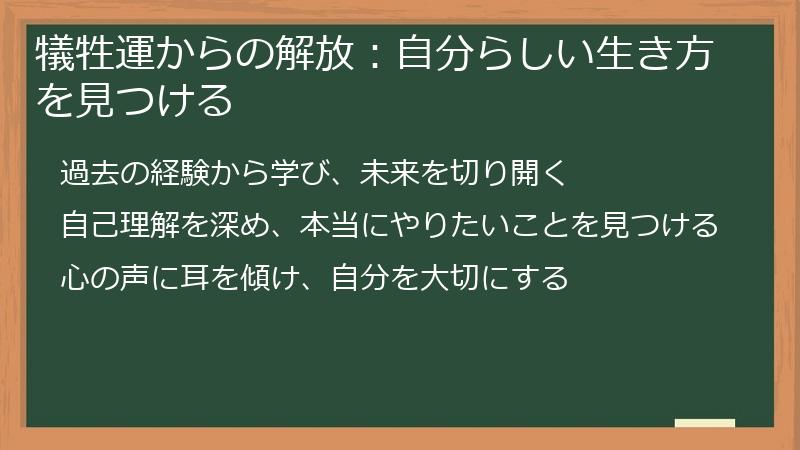 犠牲運からの解放：自分らしい生き方を見つける

過去の経験から学び、未来を切り開く

自己理解を深め、本当にやりたいことを見つける

心の声に耳を傾け、自分を大切にする